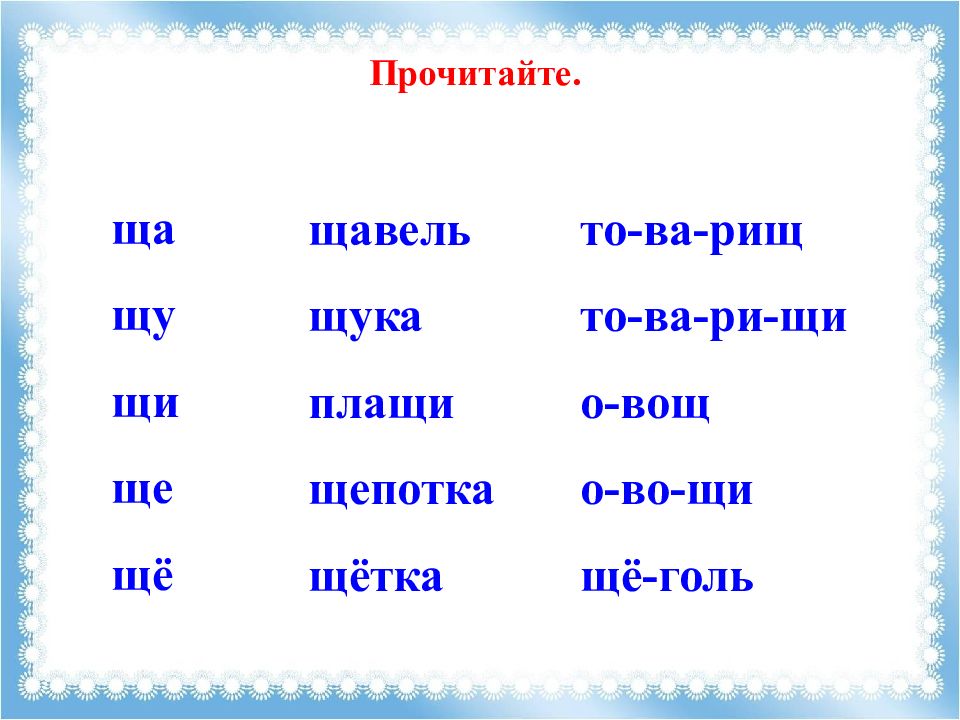 Прочитайте.

ща
щу
щи
ще
щё

щавель
щука
плащи
щепотка
щётка

то-ва-рищ
то-ва-ри-щи
о-вощ
о-во-щи
щё-голь